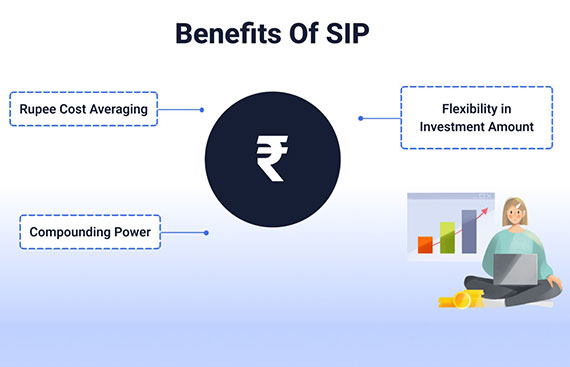 Benefits Of SIP

Rupee Cost Averaging

₹

Flexibility in Investment Amount

Compounding Power